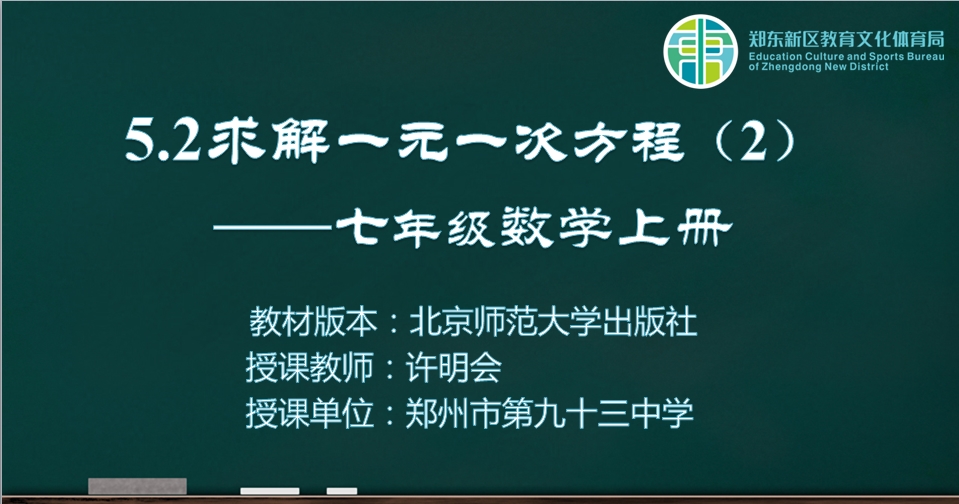 郑东新区教育文化体育局
Education Culture and Sports Bureau of Zhengdong New District

5.2求解一元一次方程（2）

——七年级数学上册

教材版本：北京师范大学出版社
授课教师：许明会
授课单位：郑州市第九十三中学